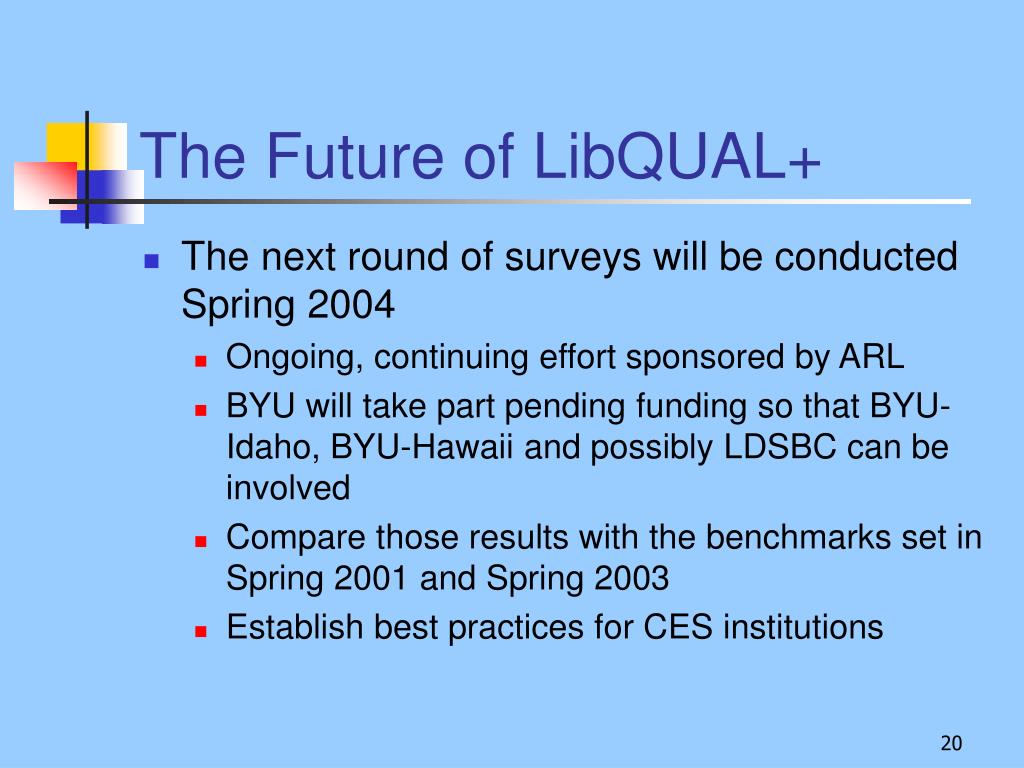 The Future of LibQUAL+

- The next round of surveys will be conducted Spring 2004
  - Ongoing, continuing effort sponsored by ARL
  - BYU will take part pending funding so that BYU-Idaho, BYU-Hawaii and possibly LDSBC can be involved
  - Compare those results with the benchmarks set in Spring 2001 and Spring 2003
  - Establish best practices for CES institutions

20